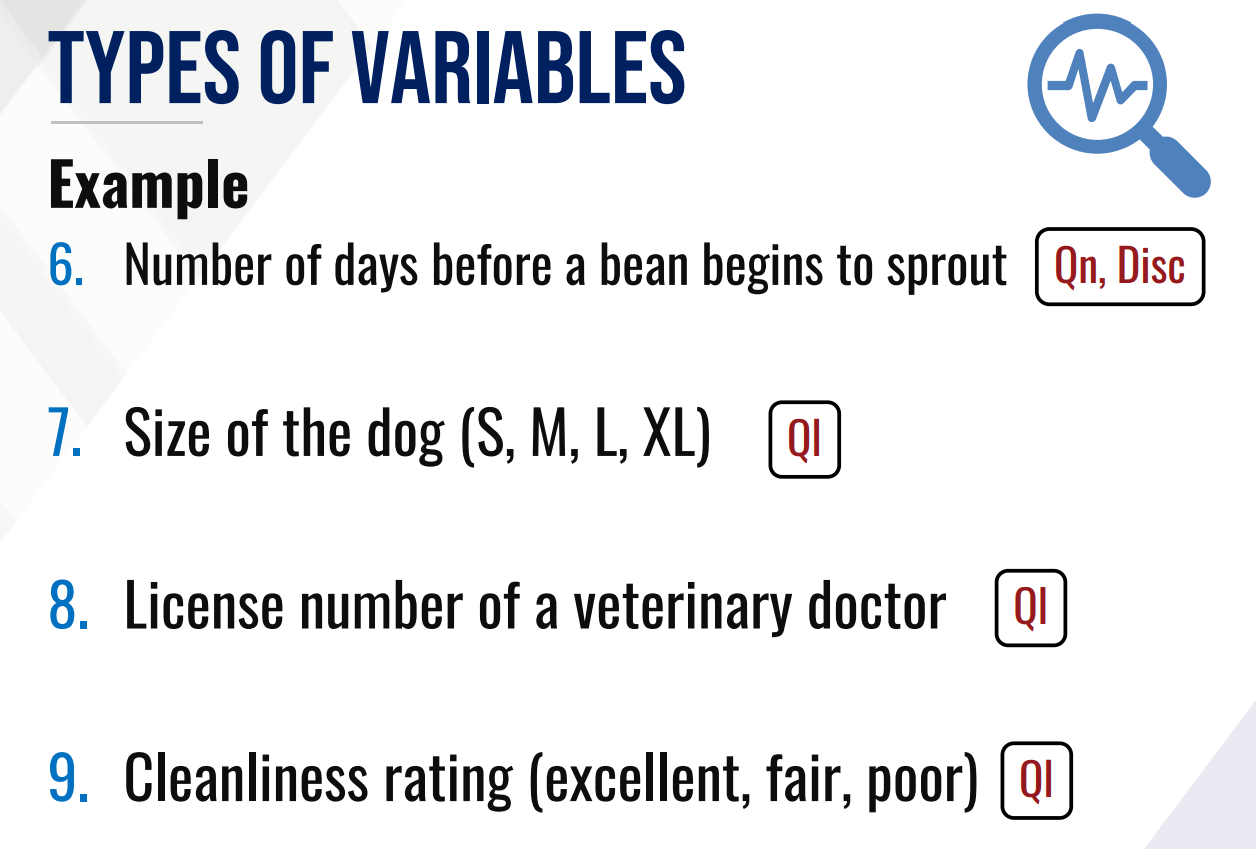 TYPES OF VARIABLES

Example

6. Number of days before a bean begins to sprout Qn, Disc

7. Size of the dog (S, M, L, XL) Ql

8. License number of a veterinary doctor Ql

9. Cleanliness rating (excellent, fair, poor) Ql